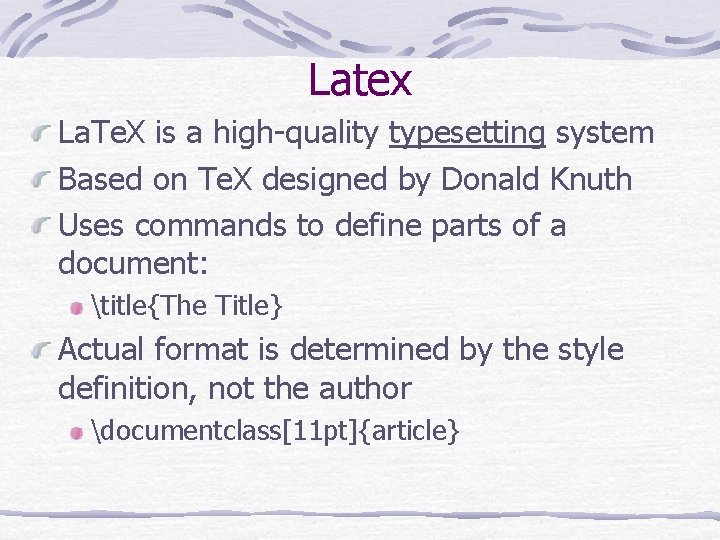 Latex

LaTeX is a high-quality typesetting system

Based on TeX designed by Donald Knuth

Uses commands to define parts of a document:

\title{The Title}

Actual format is determined by the style definition, not the author

\documentclass[11pt]{article}